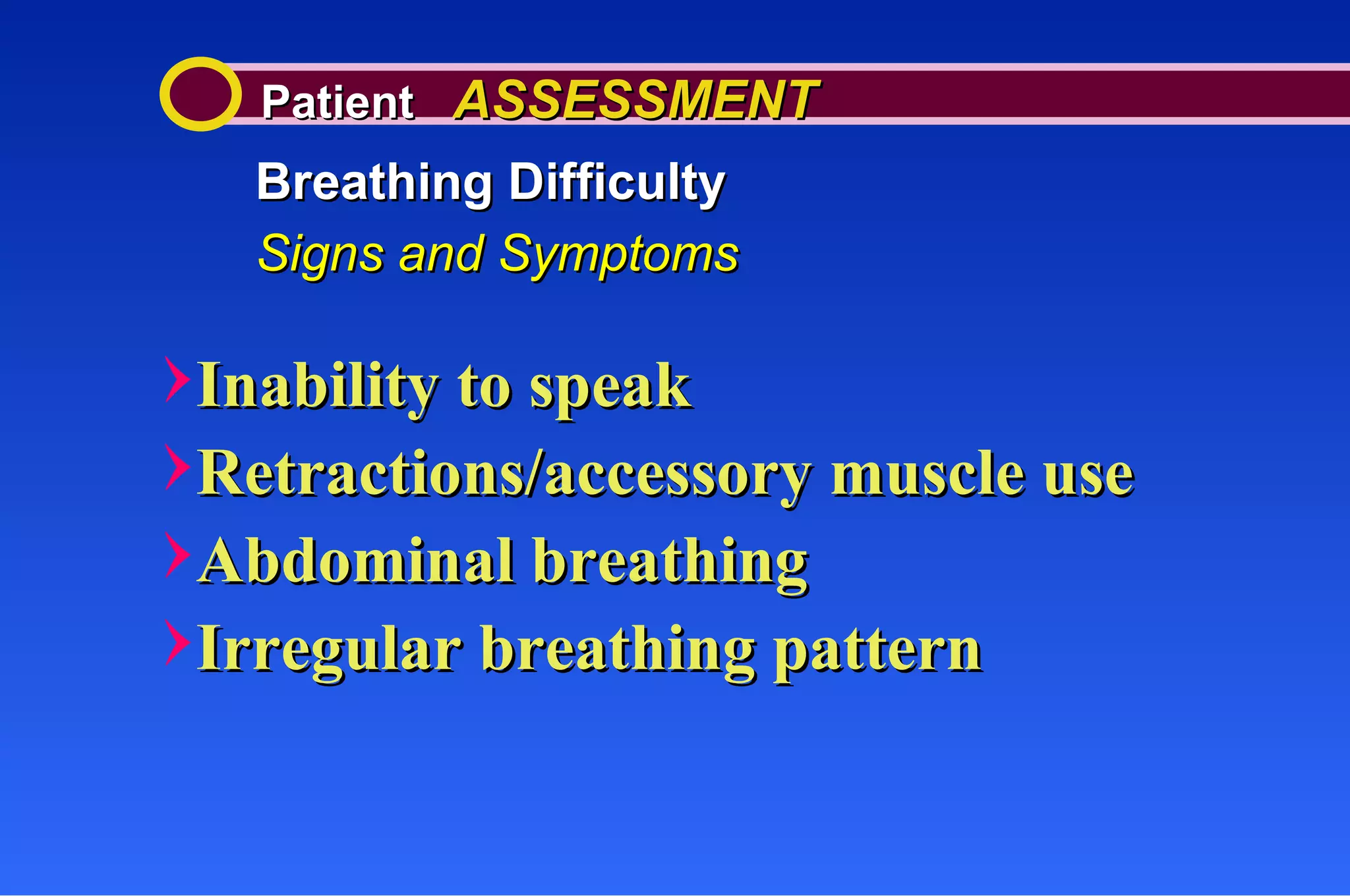 Patient ASSESSMENT

Breathing Difficulty

Signs and Symptoms

Inability to speak

Retractions/accessory muscle use

Abdominal breathing

Irregular breathing pattern